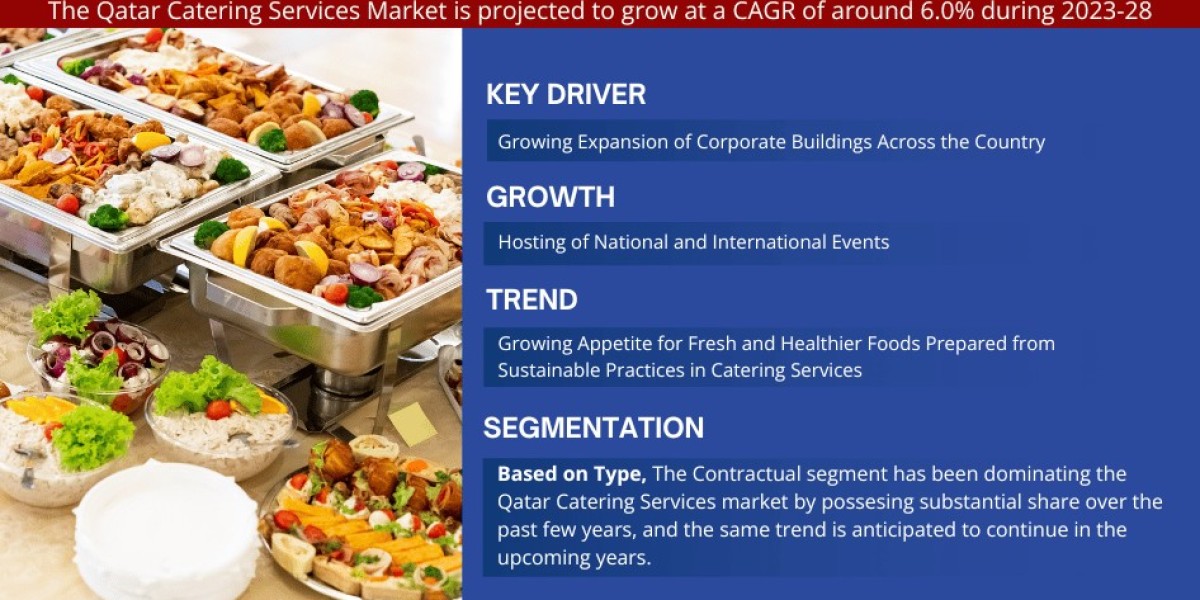 The Qatar Catering Services Market is projected to grow at a CAGR of around 6.0% during 2023-28

KEY DRIVER

Growing Expansion of Corporate Buildings Across the Country

GROWTH

Hosting of National and International Events

TREND

Growing Appetite for Fresh and Healthier Foods Prepared from Sustainable Practices in Catering Services

SEGMENTATION

Based on Type, The Contractual segment has been dominating the Qatar Catering Services market by possesing substantial share over the past few years, and the same trend is anticipated to continue in the upcoming years.